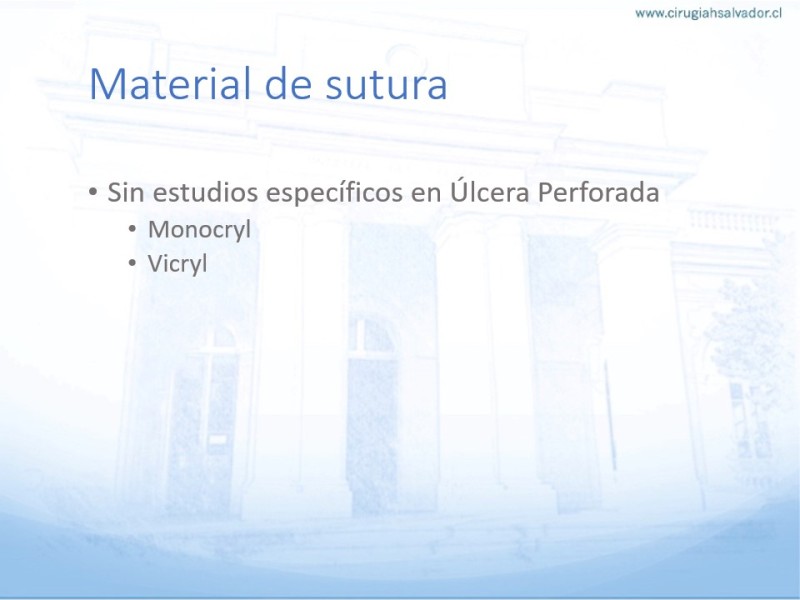 www.cirugiahsalvador.cl

Material de sutura

• Sin estudios específicos en Úlcera Perforada
  • Monocryl
  • Vicryl